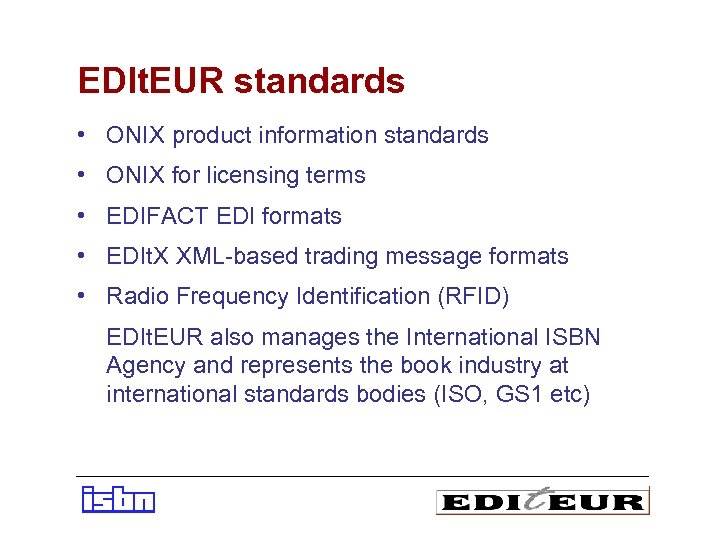 EDItEUR standards

• ONIX product information standards
• ONIX for licensing terms
• EDIFACT EDI formats
• EDItX XML-based trading message formats
• Radio Frequency Identification (RFID)

EDItEUR also manages the International ISBN Agency and represents the book industry at international standards bodies (ISO, GS1 etc)

isbn

EDItEUR